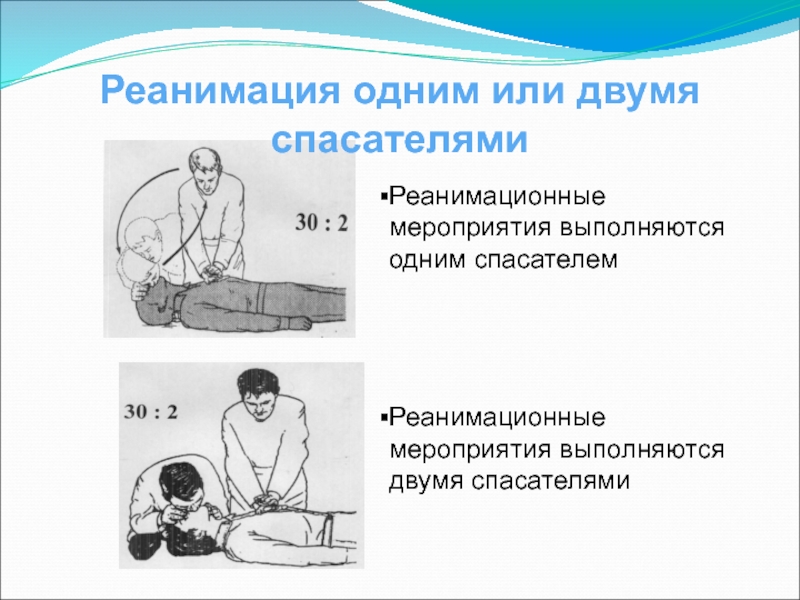 Реанимация одним или двумя спасателями

30 : 2

▪Реанимационные мероприятия выполняются одним спасателем

30 : 2

▪Реанимационные мероприятия выполняются двумя спасателями